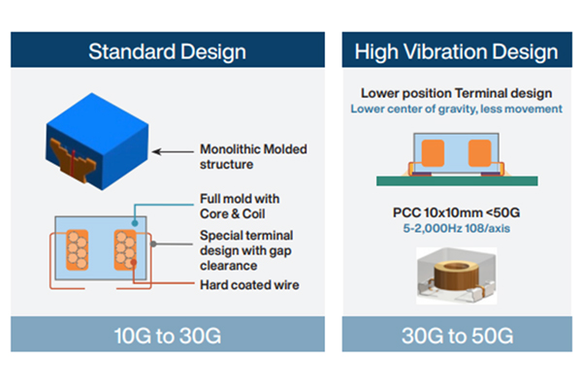 Standard Design

Monolithic Molded structure

Full mold with Core & Coil

Special terminal design with gap clearance

Hard coated wire

10G to 30G

High Vibration Design

Lower position Terminal design

Lower center of gravity, less movement

PCC 10x10mm <50G

5-2,000Hz 108/axis

30G to 50G